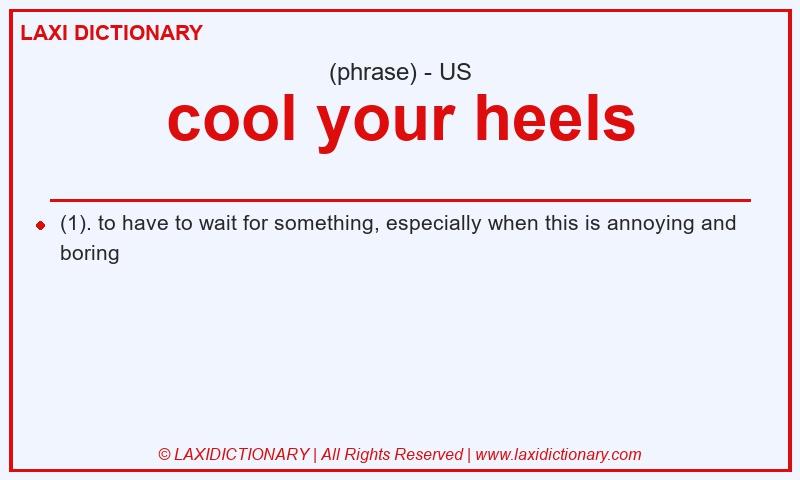 LAXI DICTIONARY

(phrase) - US

cool your heels

(1). to have to wait for something, especially when this is annoying and boring

© LAXIDICTIONARY | All Rights Reserved | www.laxidictionary.com